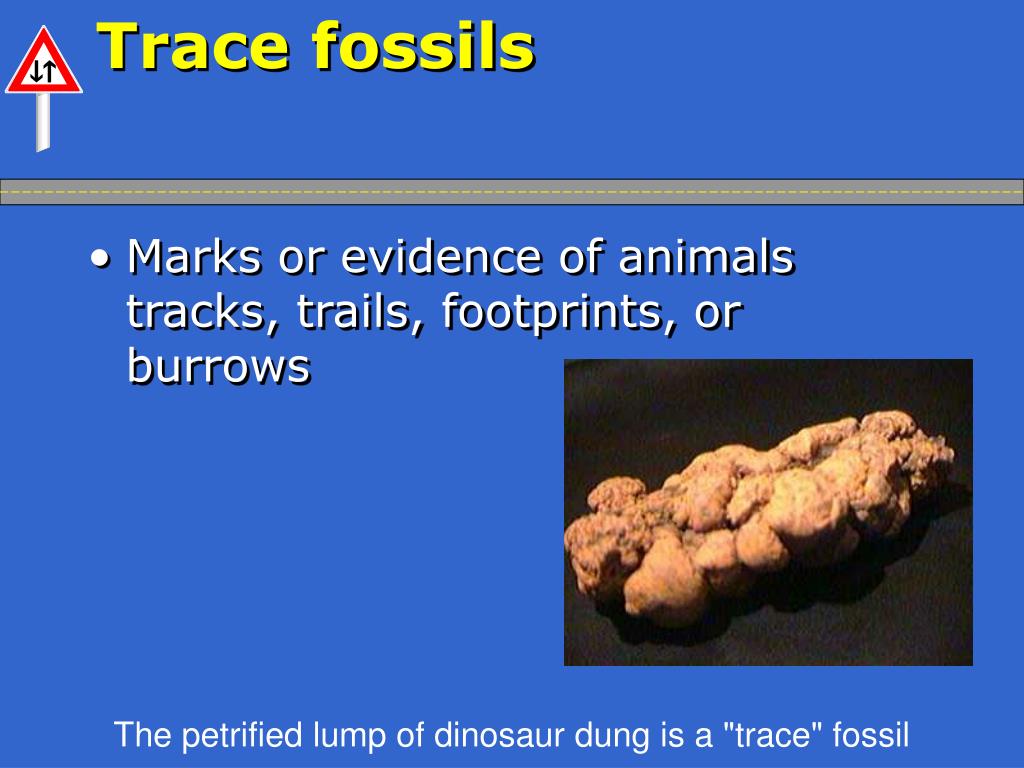 Trace fossils

• Marks or evidence of animals tracks, trails, footprints, or burrows

The petrified lump of dinosaur dung is a "trace" fossil